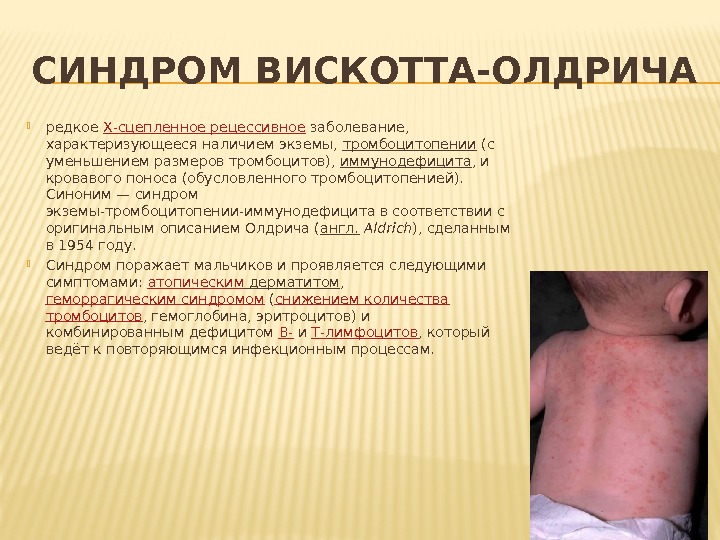 СИНДРОМ ВИСКОТТА-ОЛДРИЧА

редкое Х-сцепленное рецессивное заболевание, характеризующееся наличием экземы, тромбоцитопении (с уменьшением размеров тромбоцитов), иммунодефицита, и кровавого поноса (обусловленного тромбоцитопенией). Синоним — синдром экземы-тромбоцитопении-иммунодефицита в соответствии с оригинальным описанием Олдрича (англ. Aldrich), сделанным в 1954 году.

Синдром поражает мальчиков и проявляется следующими симптомами: атопическим дерматитом, геморрагическим синдромом (снижением количества тромбоцитов, гемоглобина, эритроцитов) и комбинированным дефицитом В- и Т-лимфоцитов, который ведёт к повторяющимся инфекционным процессам.